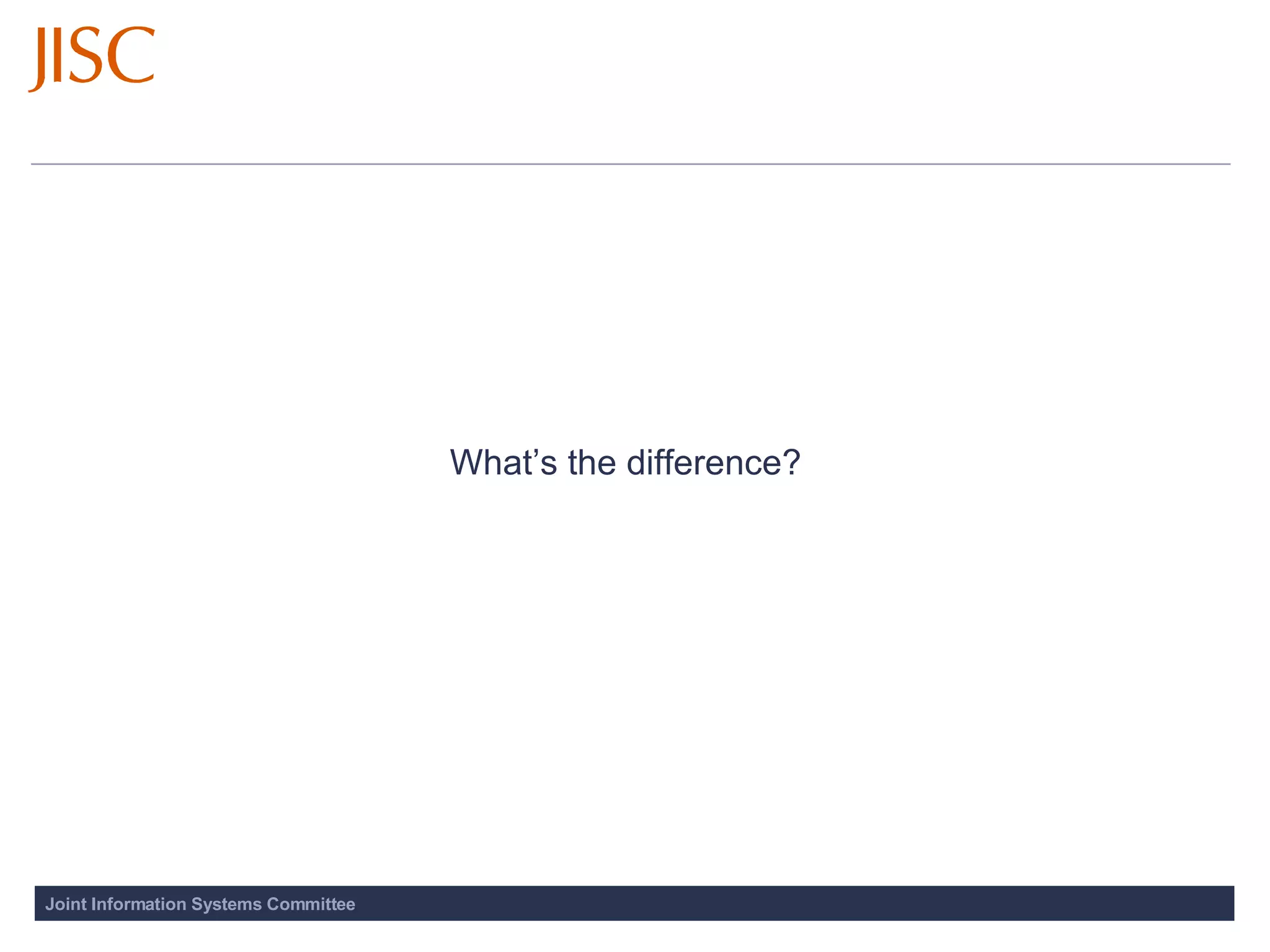 JISC

What’s the difference?

Joint Information Systems Committee